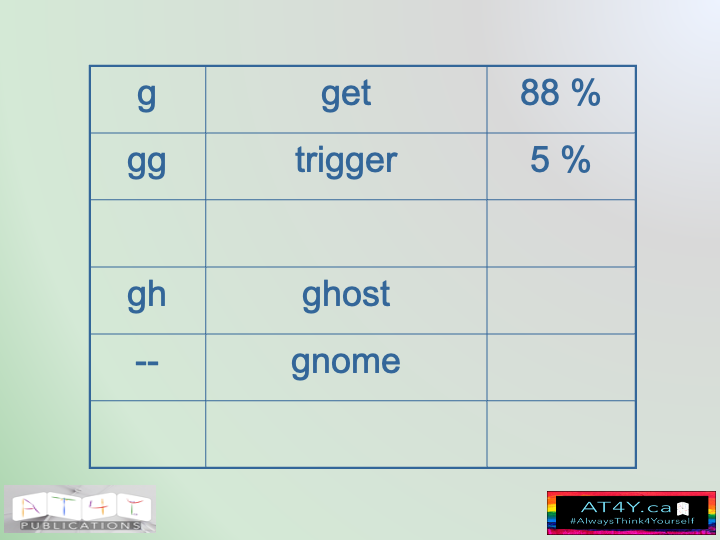 | g | get | 88 % |
|---|---|---|
| gg | trigger | 5 % |
| | | |
| gh | ghost | |
| -- | gnome | |
| | | |

AT4Y PUBLICATIONS

AT4Y.ca
#AlwaysThink4Yourself